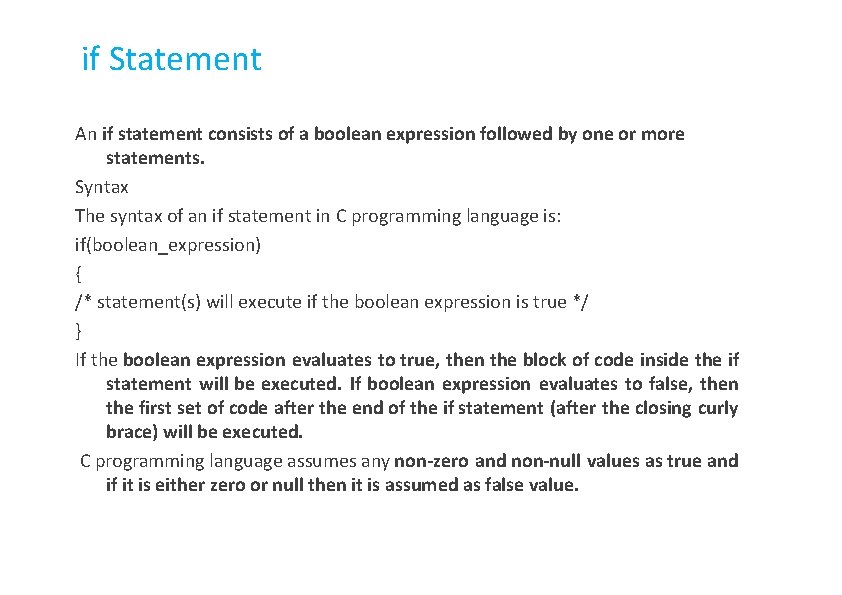 if Statement

An if statement consists of a boolean expression followed by one or more statements.

Syntax

The syntax of an if statement in C programming language is:

if(boolean_expression)

{

/* statement(s) will execute if the boolean expression is true */

}

If the boolean expression evaluates to true, then the block of code inside the if statement will be executed. If boolean expression evaluates to false, then the first set of code after the end of the if statement (after the closing curly brace) will be executed.

C programming language assumes any non-zero and non-null values as true and if it is either zero or null then it is assumed as false value.